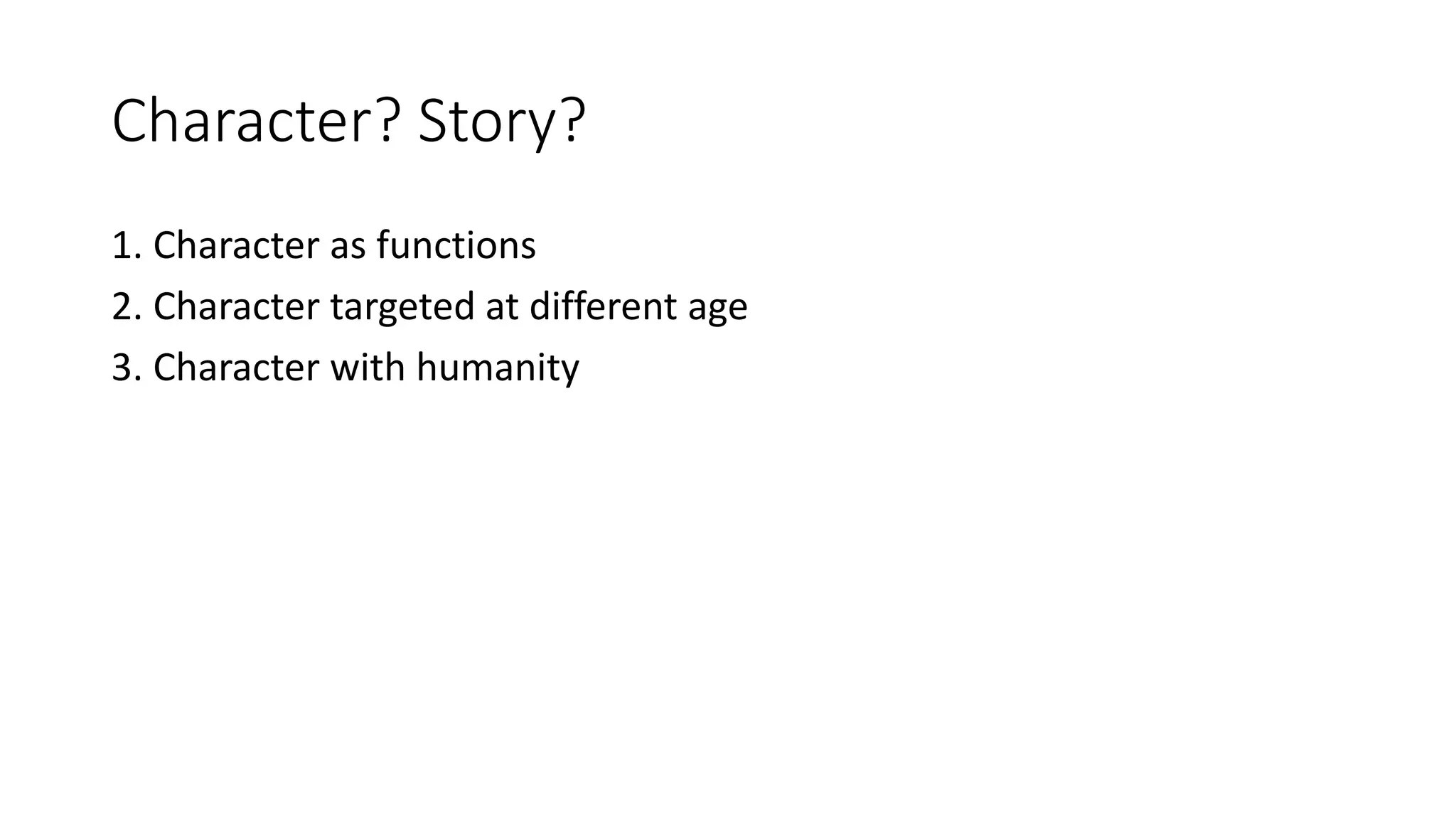 Character? Story?

1. Character as functions
2. Character targeted at different age
3. Character with humanity